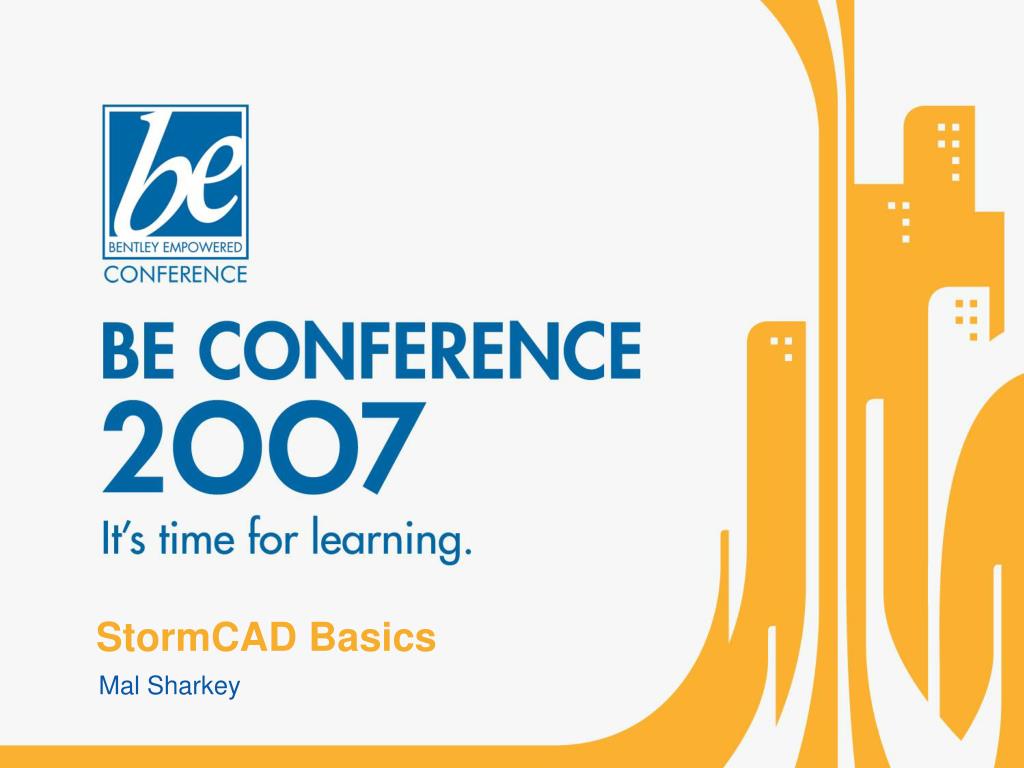 be
BENTLEY EMPOWERED
CONFERENCE

BE CONFERENCE
2007
It's time for learning.

StormCAD Basics
Mal Sharkey